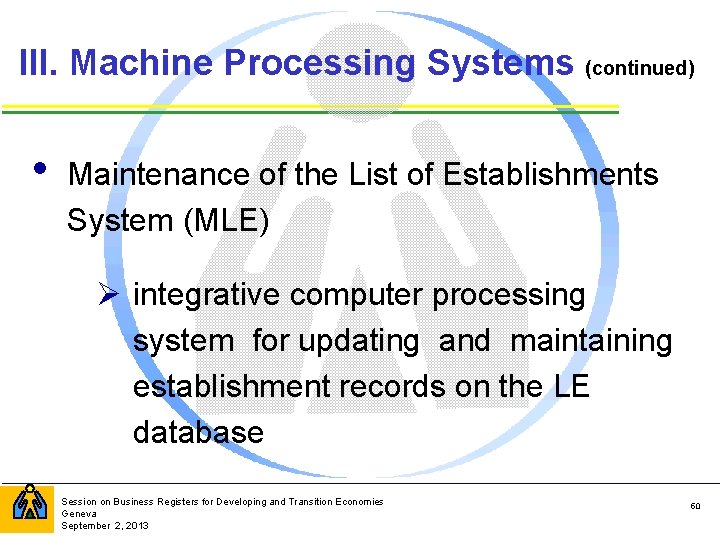 III. Machine Processing Systems (continued)

• Maintenance of the List of Establishments System (MLE)

➢ integrative computer processing system for updating and maintaining establishment records on the LE database

Session on Business Registers for Developing and Transition Economies
Geneva
September 2, 2013

60